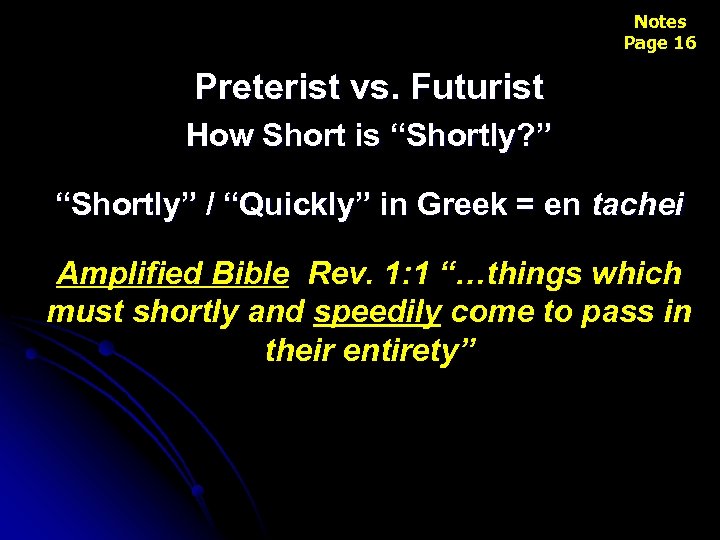 Notes
Page 16

Preterist vs. Futurist

How Short is “Shortly?”

“Shortly” / “Quickly” in Greek = en tachei

Amplified Bible Rev. 1:1 “…things which must shortly and speedily come to pass in their entirety”